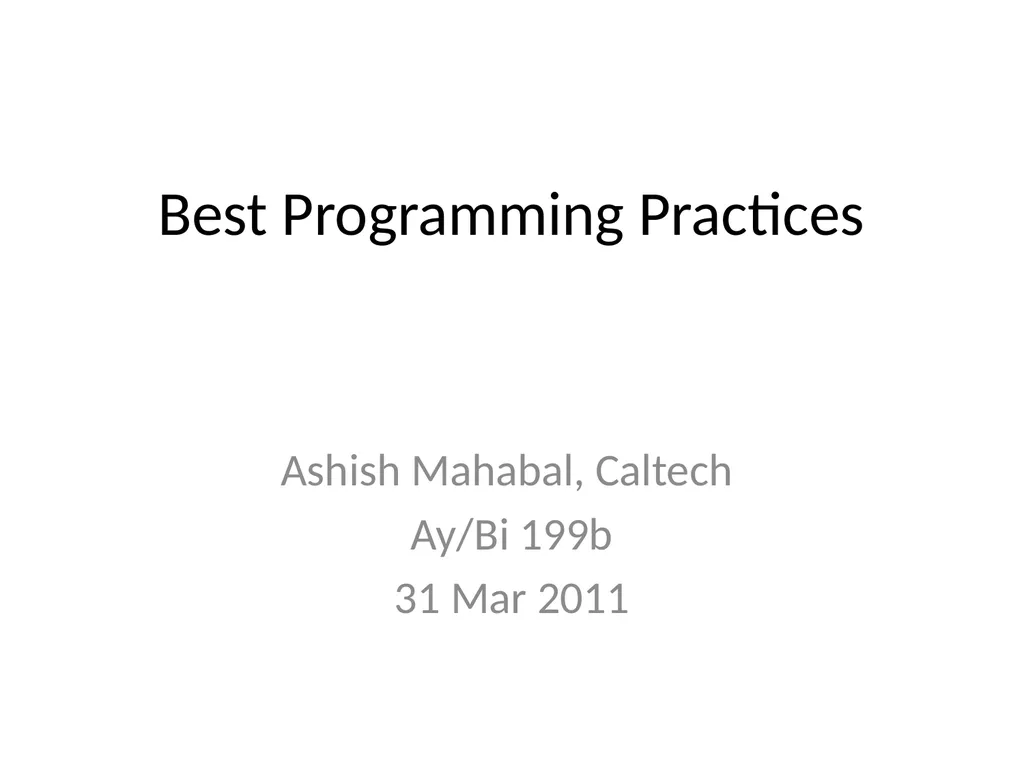 Best Programming Practices

Ashish Mahabal, Caltech
Ay/Bi 199b
31 Mar 2011